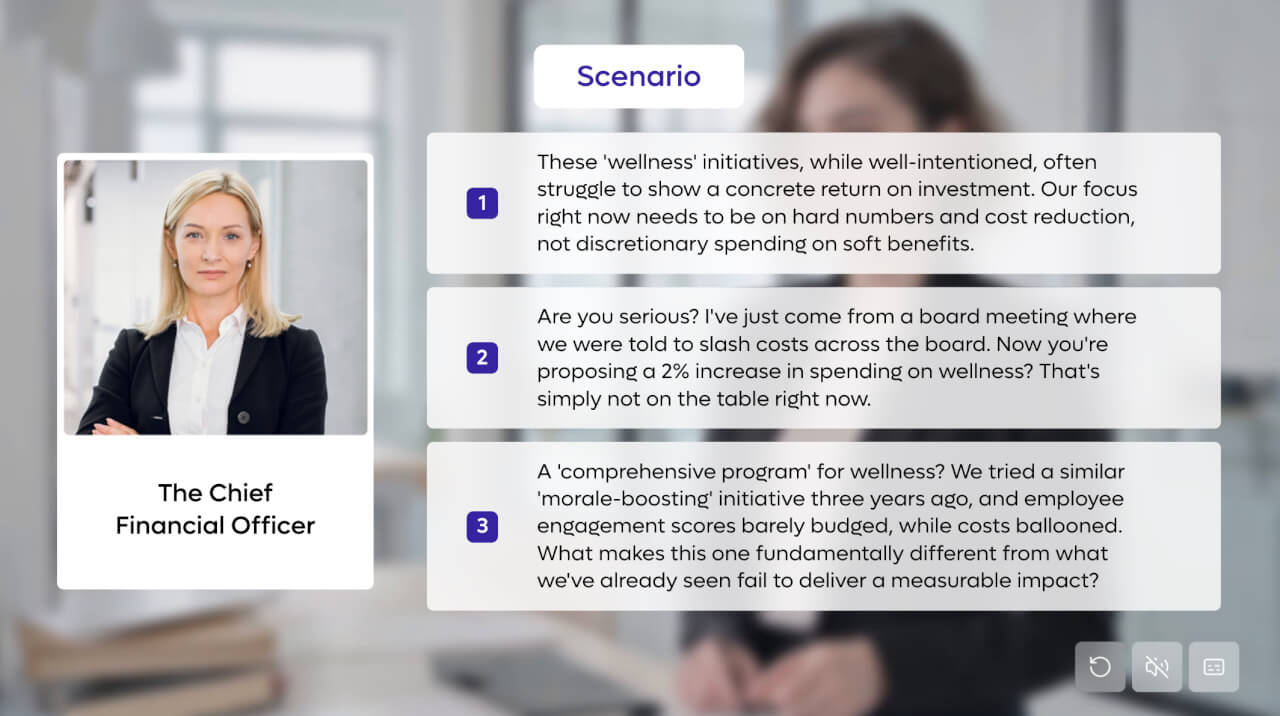 Scenario

The Chief Financial Officer

1 These 'wellness' initiatives, while well-intentioned, often struggle to show a concrete return on investment. Our focus right now needs to be on hard numbers and cost reduction, not discretionary spending on soft benefits.

2 Are you serious? I've just come from a board meeting where we were told to slash costs across the board. Now you're proposing a 2% increase in spending on wellness? That's simply not on the table right now.

3 A 'comprehensive program' for wellness? We tried a similar 'morale-boosting' initiative three years ago, and employee engagement scores barely budged, while costs ballooned. What makes this one fundamentally different from what we've already seen fail to deliver a measurable impact?